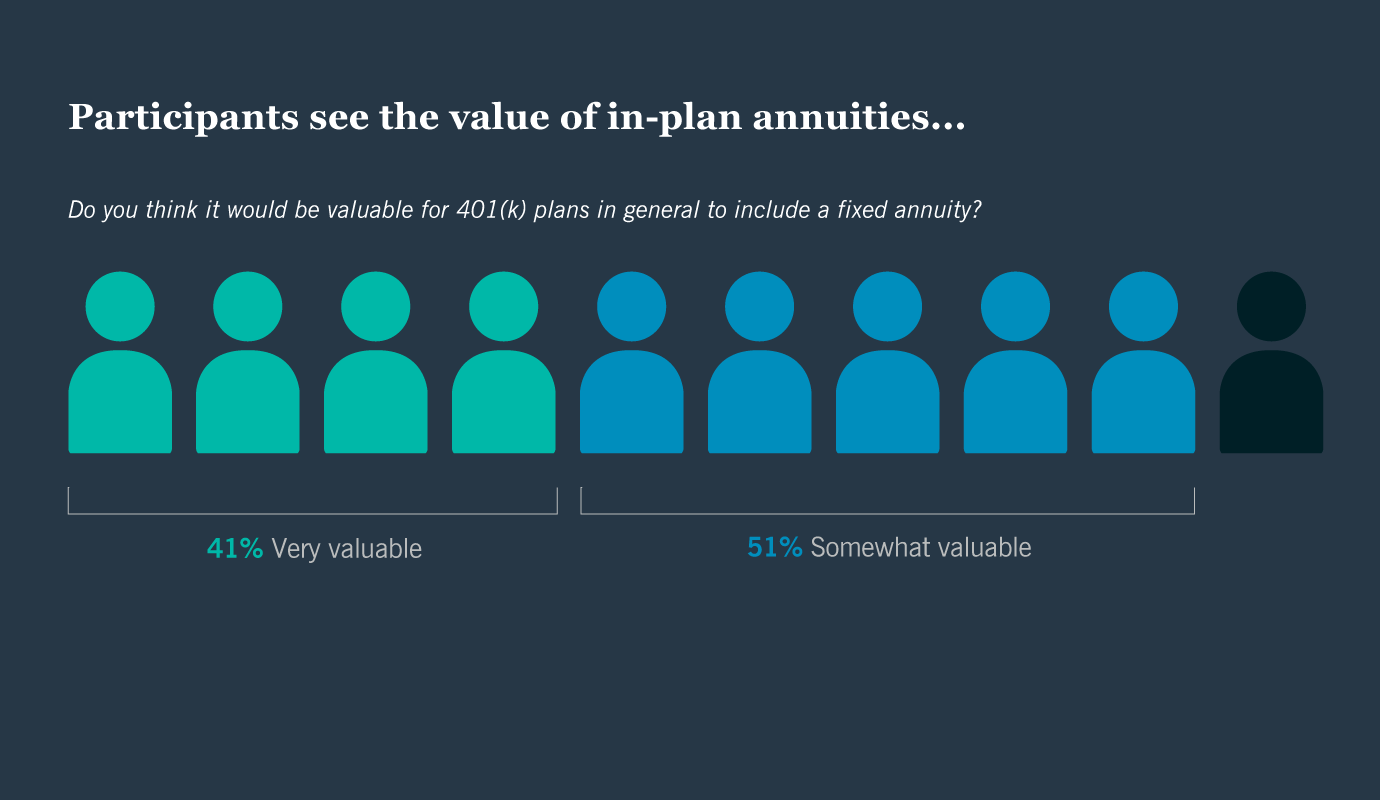 Participants see the value of in-plan annuities...

Do you think it would be valuable for 401(k) plans in general to include a fixed annuity?

41% Very valuable

51% Somewhat valuable